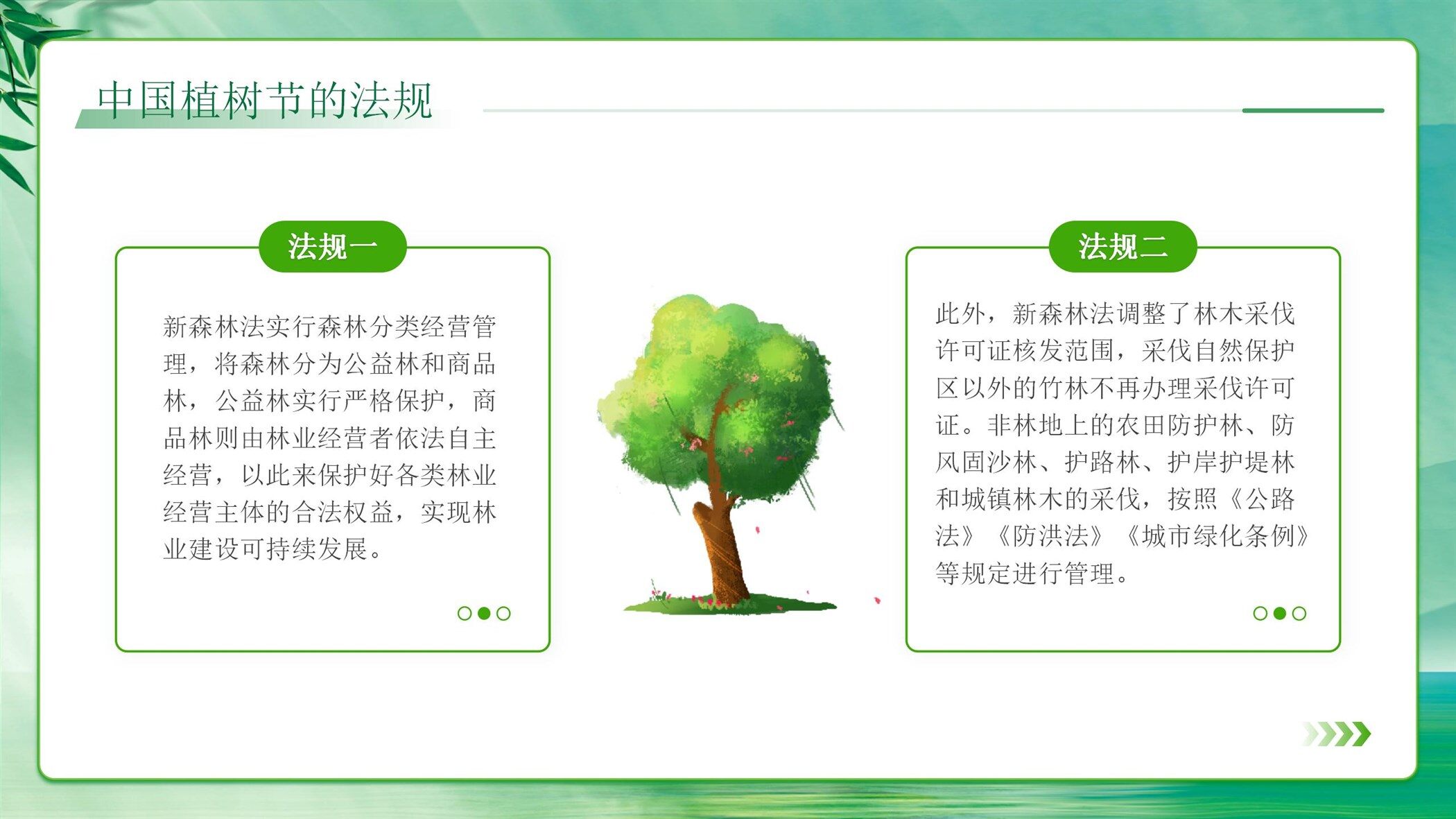 中国植树节的法规

法规一

新森林法实行森林分类经营管理，将森林分为公益林和商品林，公益林实行严格保护，商品林则由林业经营者依法自主经营，以此来保护好各类林业经营主体的合法权益，实现林业建设可持续发展。

法规二

此外，新森林法调整了林木采伐许可证核发范围，采伐自然保护区以外的竹林不再办理采伐许可证。非林地上的农田防护林、防风固沙林、护路林、护岸护堤林和城镇林木的采伐，按照《公路法》《防洪法》《城市绿化条例》等规定进行管理。